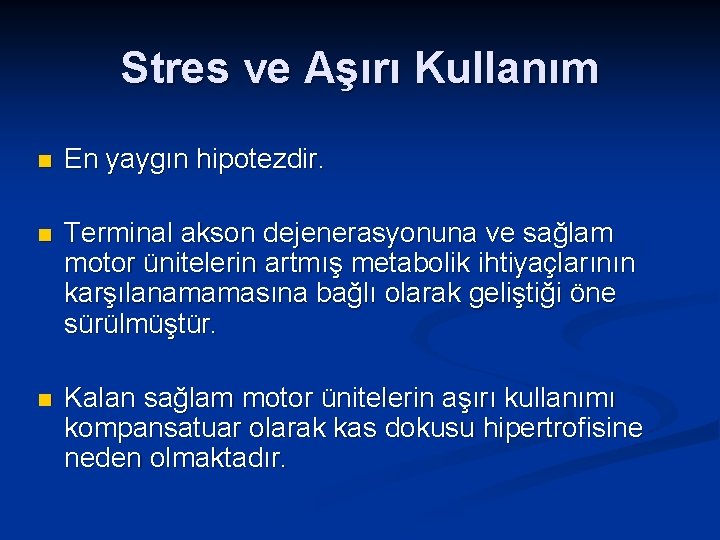 Stres ve Aşırı Kullanım

En yaygın hipotezdir.

Terminal akson dejenerasyonuna ve sağlam motor ünitelerin artmış metabolik ihtiyaçlarının karşılanamamasına bağlı olarak geliştiği öne sürülmüştür.

Kalan sağlam motor ünitelerin aşırı kullanımı kompansatuar olarak kas dokusu hipertrofisine neden olmaktadır.